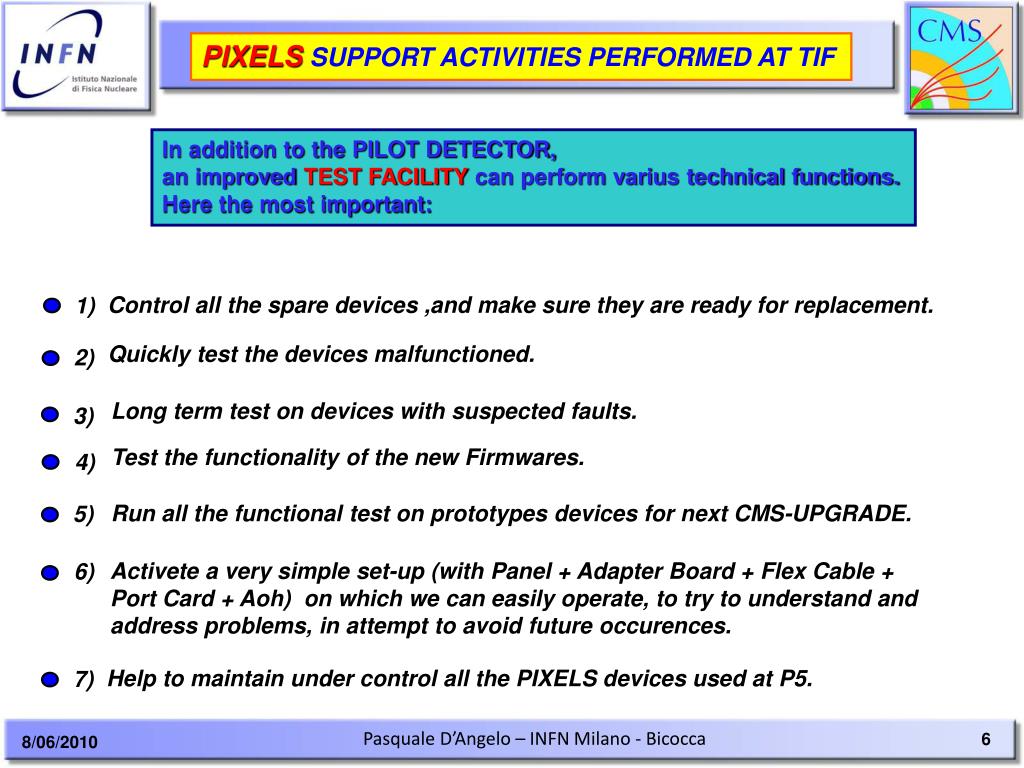 INFN Istituto Nazionale di Fisica Nucleare

PIXELS SUPPORT ACTIVITIES PERFORMED AT TIF

CMS

In addition to the PILOT DETECTOR, an improved TEST FACILITY can perform varius technical functions. Here the most important:

1) Control all the spare devices ,and make sure they are ready for replacement.

2) Quickly test the devices malfunctioned.

3) Long term test on devices with suspected faults.

4) Test the functionality of the new Firmwares.

5) Run all the functional test on prototypes devices for next CMS-UPGRADE.

6) Activete a very simple set-up (with Panel + Adapter Board + Flex Cable + Port Card + Aoh) on which we can easily operate, to try to understand and address problems, in attempt to avoid future occurences.

7) Help to maintain under control all the PIXELS devices used at P5.

8/06/2010

Pasquale D'Angelo – INFN Milano - Bicocca

6